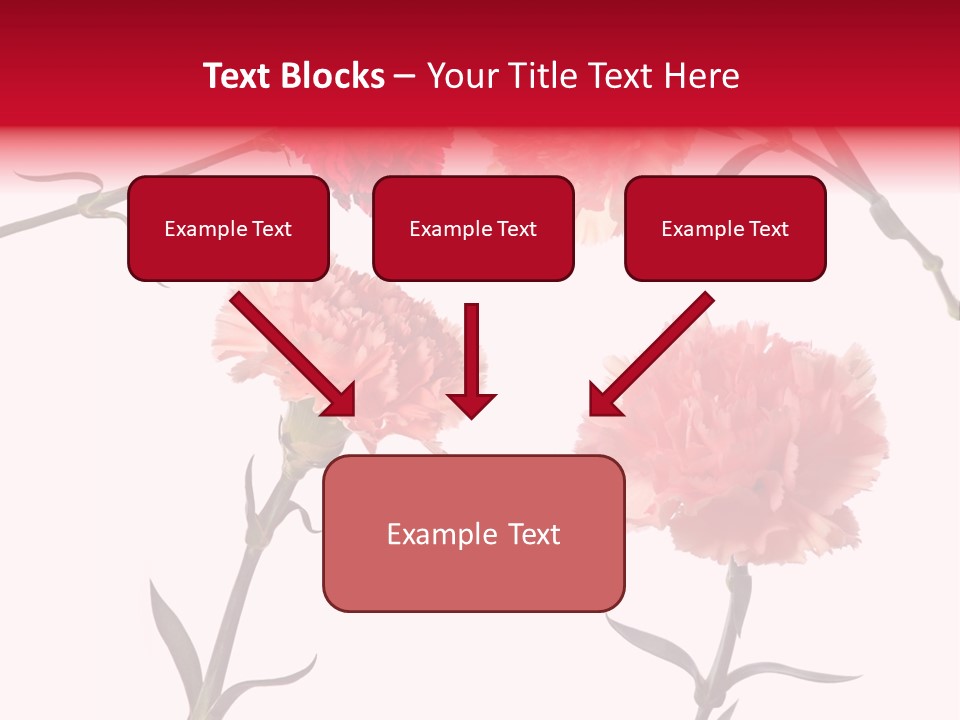 Text Blocks – Your Title Text Here

Example Text

Example Text

Example Text

Example Text